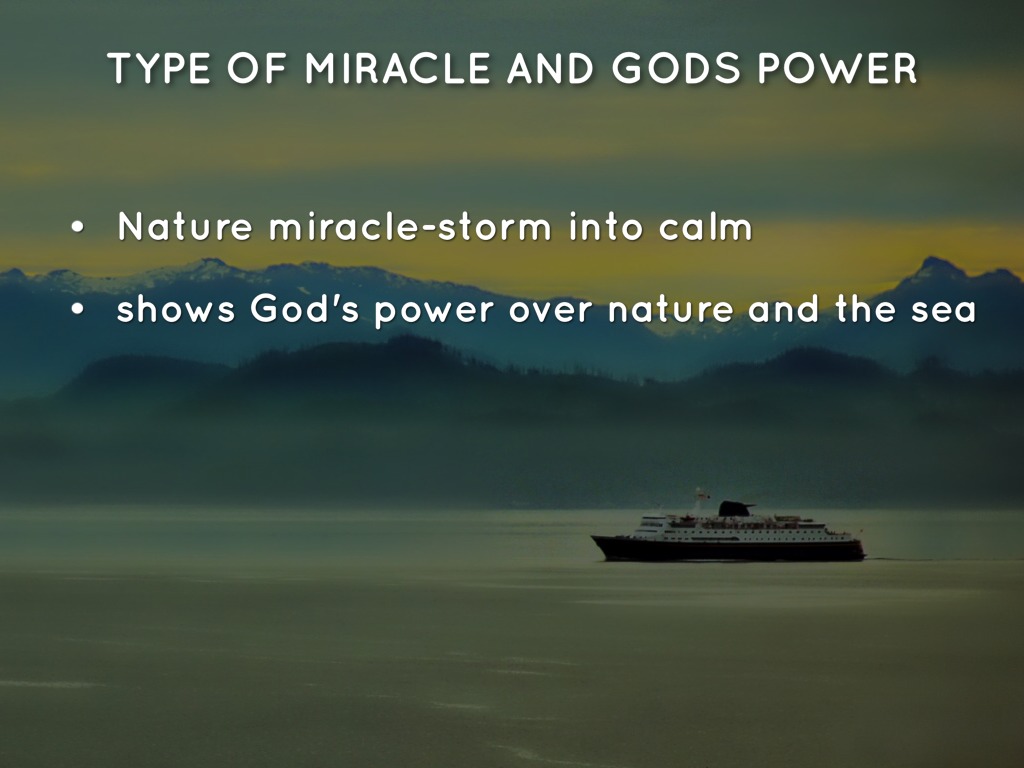 TYPE OF MIRACLE AND GODS POWER

• Nature miracle-storm into calm

• shows God's power over nature and the sea